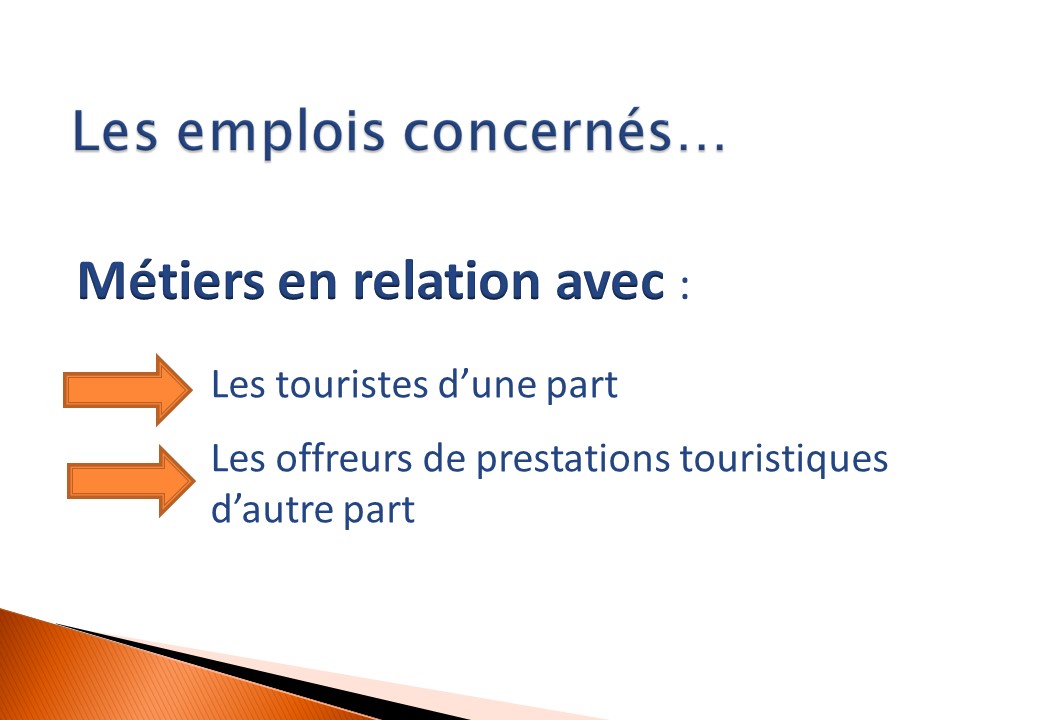 Les emplois concernés…

Métiers en relation avec :

Les touristes d’une part

Les offreurs de prestations touristiques d’autre part